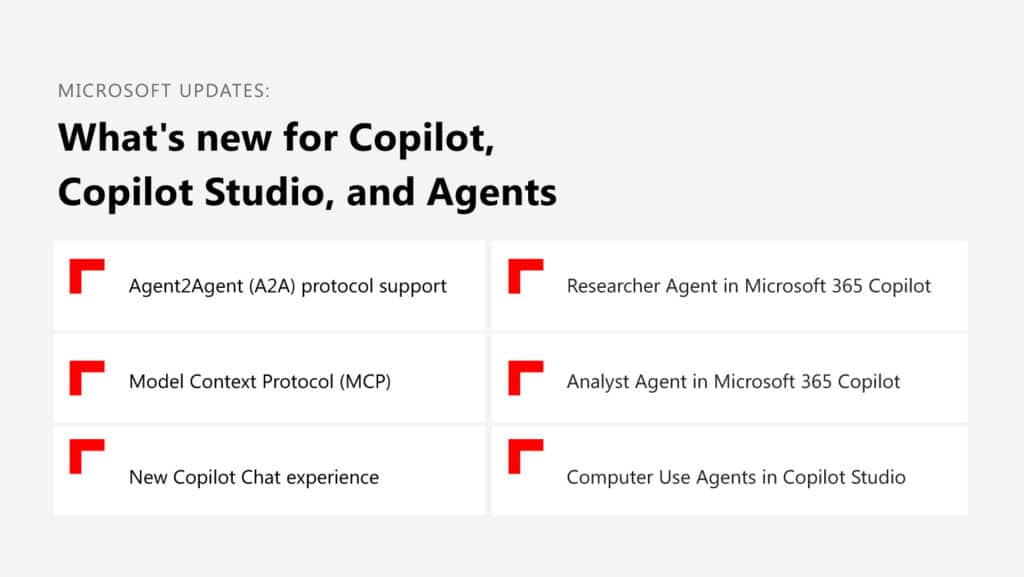 MICROSOFT UPDATES:

What's new for Copilot, Copilot Studio, and Agents

Agent2Agent (A2A) protocol support

Model Context Protocol (MCP)

New Copilot Chat experience

Researcher Agent in Microsoft 365 Copilot

Analyst Agent in Microsoft 365 Copilot

Computer Use Agents in Copilot Studio